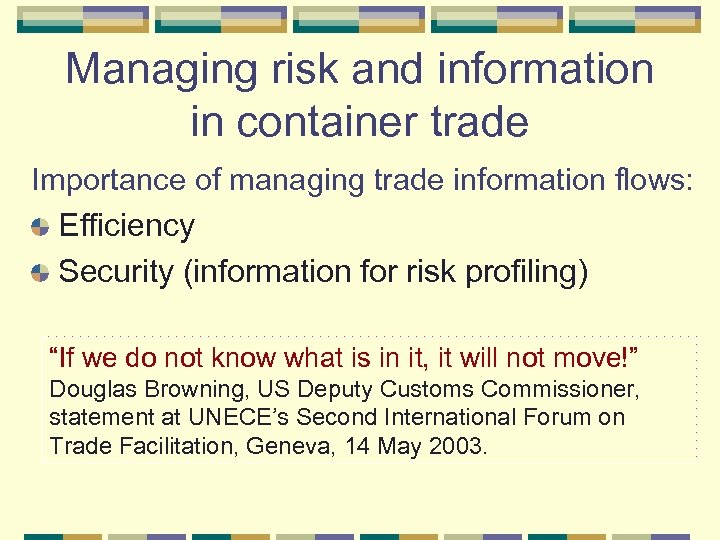 Managing risk and information in container trade

Importance of managing trade information flows:

Efficiency

Security (information for risk profiling)

“If we do not know what is in it, it will not move!”
Douglas Browning, US Deputy Customs Commissioner, statement at UNECE’s Second International Forum on Trade Facilitation, Geneva, 14 May 2003.